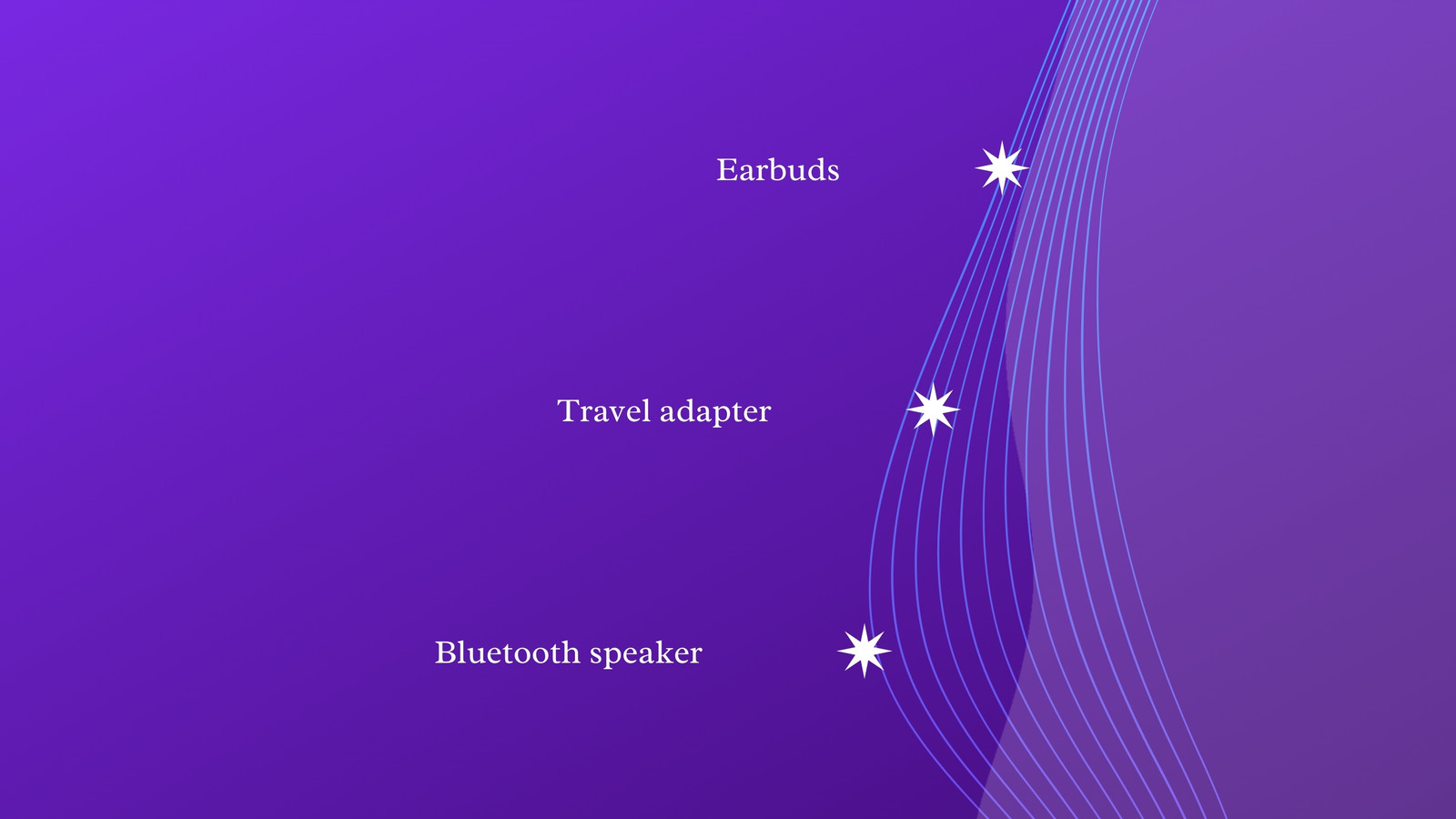 Earbuds

Travel adapter

Bluetooth speaker